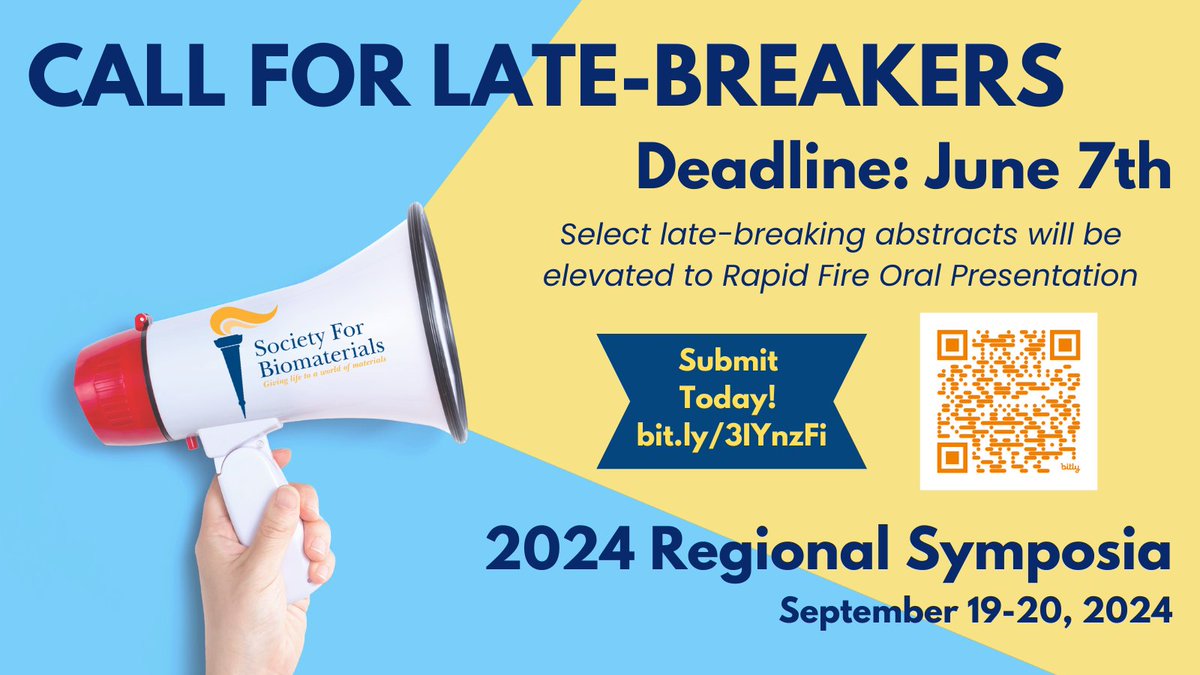 CALL FOR LATE-BREAKERS

Deadline: June 7th

Select late-breaking abstracts will be elevated to Rapid Fire Oral Presentation

Society For Biomaterials
Giving life to a world of materials

Submit Today! bit.ly/3IYnzFi

bitly

2024 Regional Symposia

September 19-20, 2024